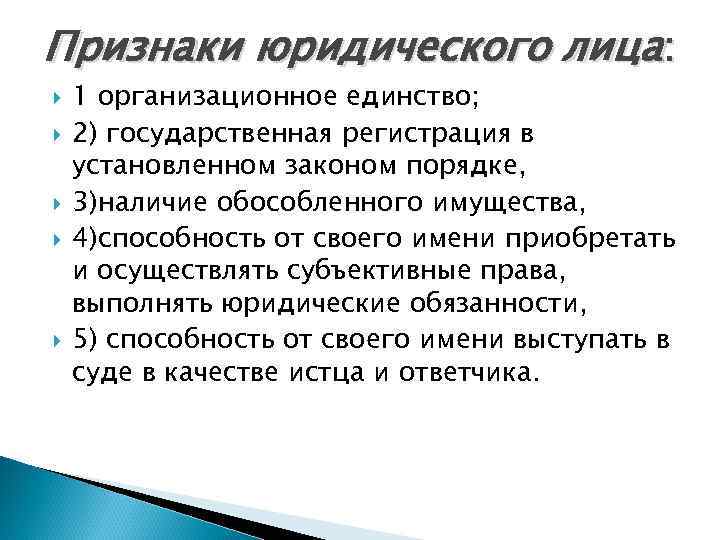 Признаки юридического лица:

1 организационное единство;

2) государственная регистрация в установленном законом порядке,

3)наличие обособленного имущества,

4)способность от своего имени приобретать и осуществлять субъективные права, выполнять юридические обязанности,

5) способность от своего имени выступать в суде в качестве истца и ответчика.